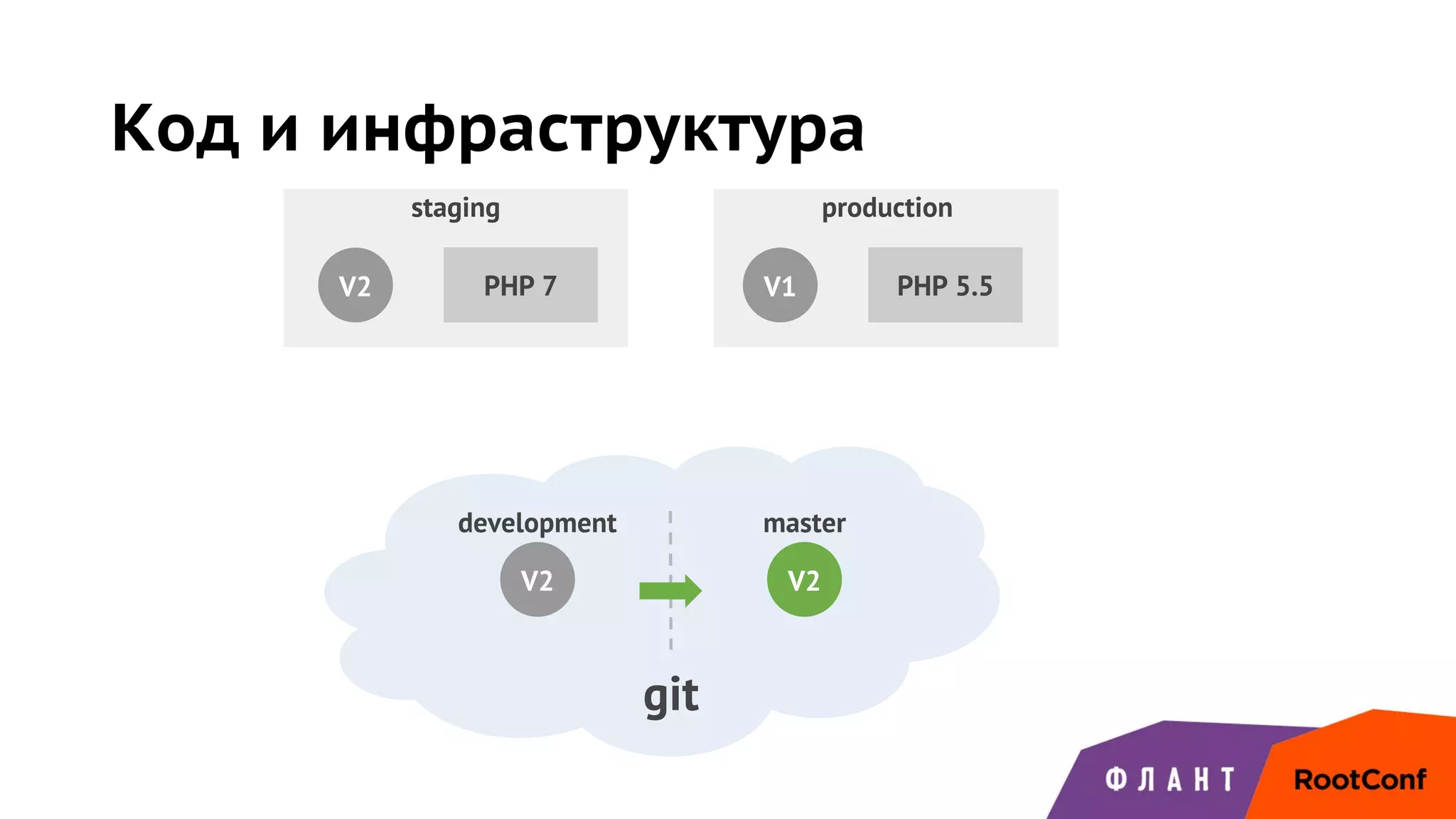 Код и инфраструктура

staging

V2

PHP 7

production

V1

PHP 5.5

development

V2

master

V2

git

ФЛАНТ

RootConf